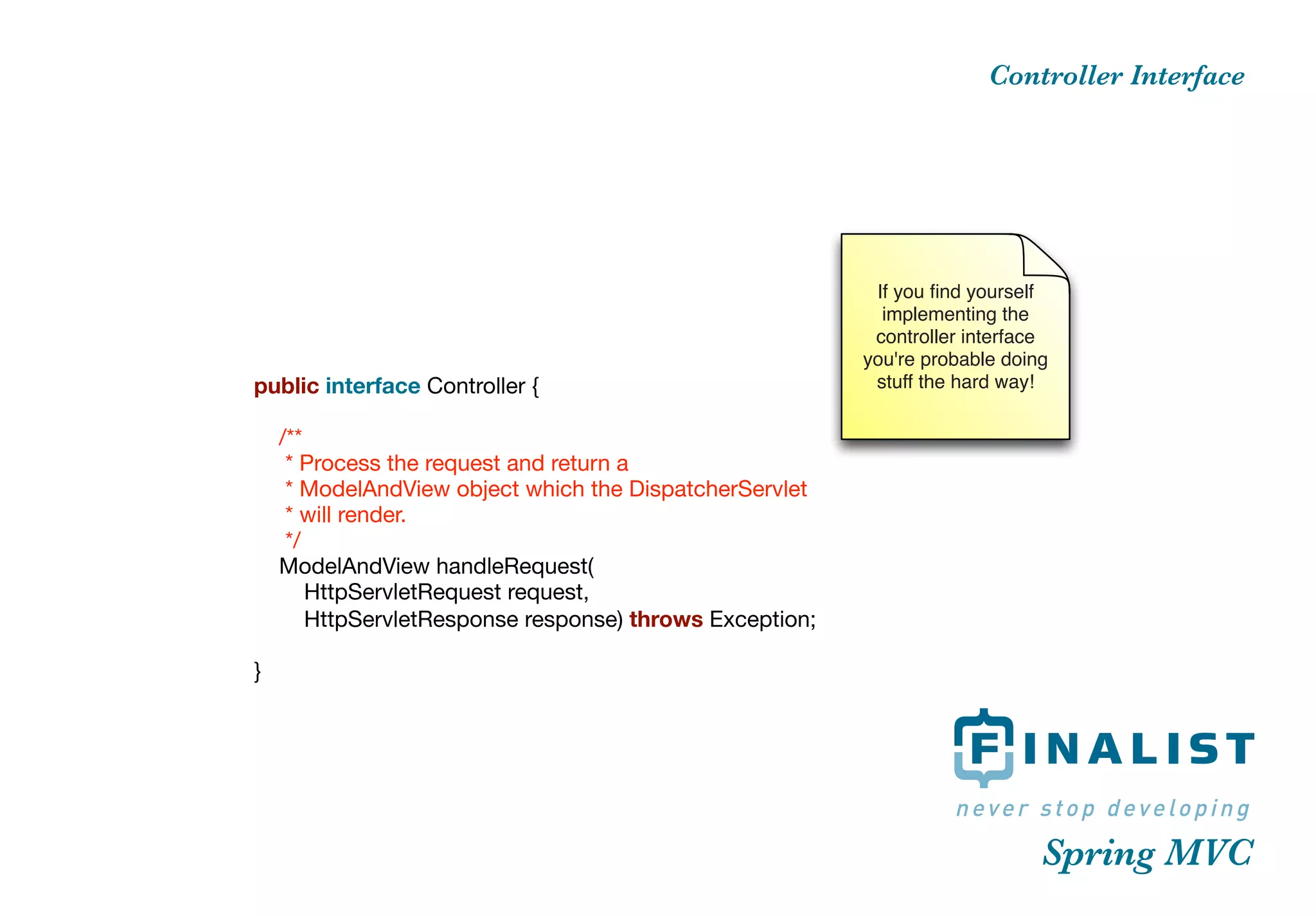 Controller Interface

If you find yourself implementing the controller interface you're probable doing stuff the hard way!

public interface Controller {

/**
 * Process the request and return a
 * ModelAndView object which the DispatcherServlet
 * will render.
 */
ModelAndView handleRequest(
HttpServletRequest request,
HttpServletResponse response) throws Exception;

}

FINALIST
never stop developing
Spring MVC